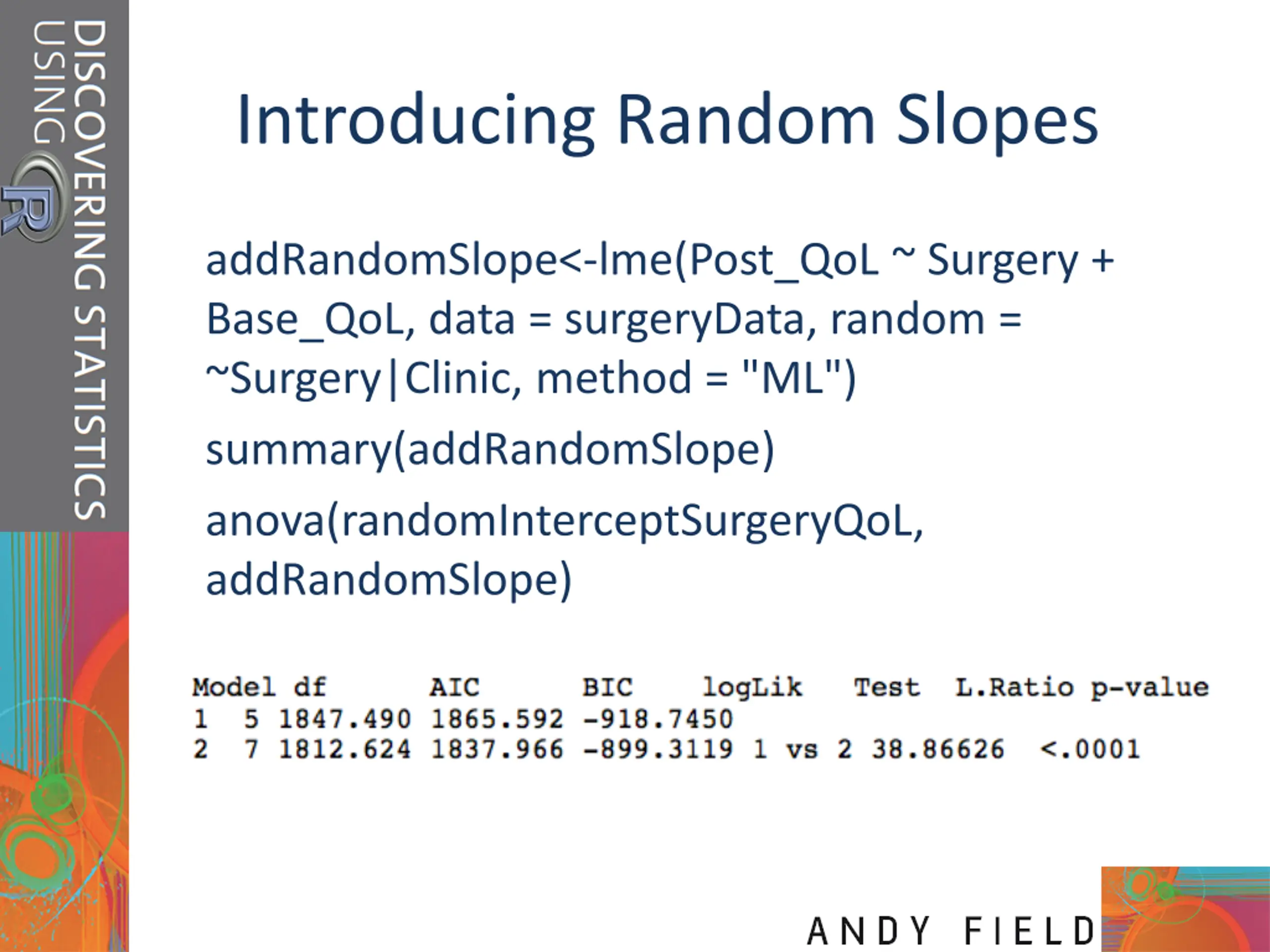 DISCOVERING STATISTICS USING R

Introducing Random Slopes

addRandomSlope<-lme(Post_QoL ~ Surgery + Base_QoL, data = surgeryData, random = ~Surgery|Clinic, method = "ML")

summary(addRandomSlope)

anova(randomInterceptSurgeryQoL, addRandomSlope)

| Model | df | AIC | BIC | logLik | Test | L.Ratio | p-value |
|---|---|---|---|---|---|---|---|
| 1 | 5 | 1847.490 | 1865.592 | -918.7450 | | | |
| 2 | 7 | 1812.624 | 1837.966 | -899.3119 | 1 vs 2 | 38.86626 | <.0001 |

ANDY FIELD